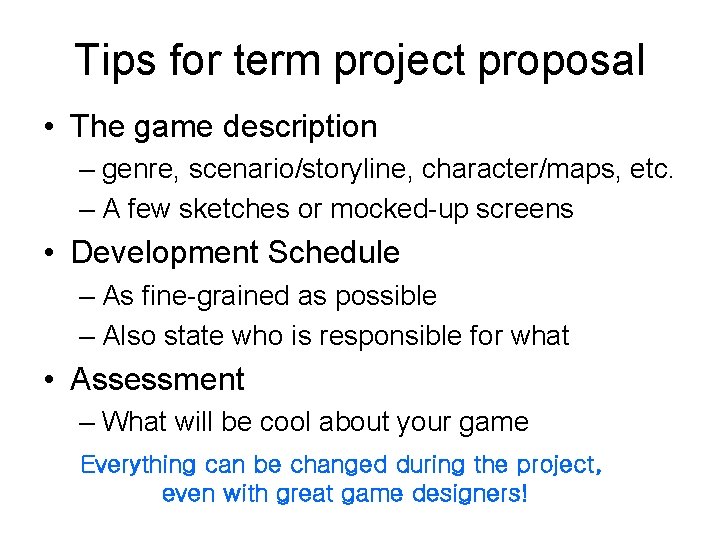 Tips for term project proposal

• The game description
– genre, scenario/storyline, character/maps, etc.
– A few sketches or mocked-up screens
• Development Schedule
– As fine-grained as possible
– Also state who is responsible for what
• Assessment
– What will be cool about your game

Everything can be changed during the project, even with great game designers!